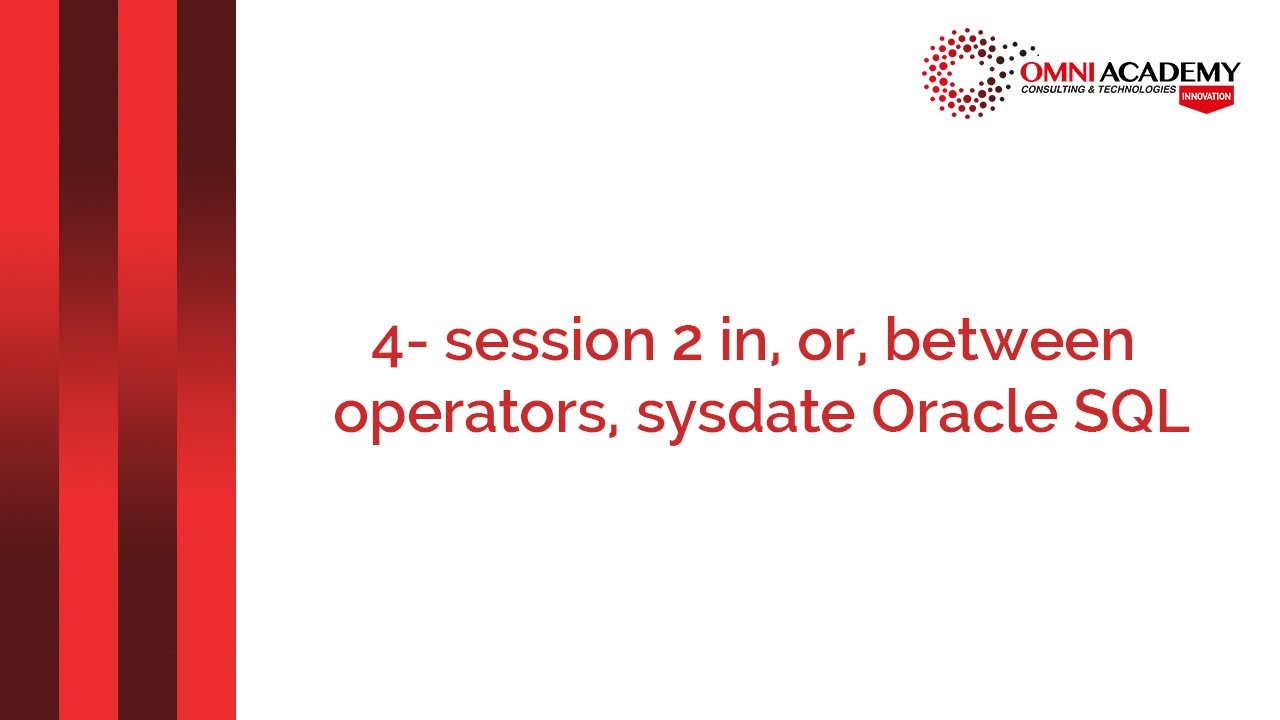 OMNI ACADEMY
CONSULTING & TECHNOLOGIES
INNOVATION

4- session 2 in, or, between operators, sysdate Oracle SQL